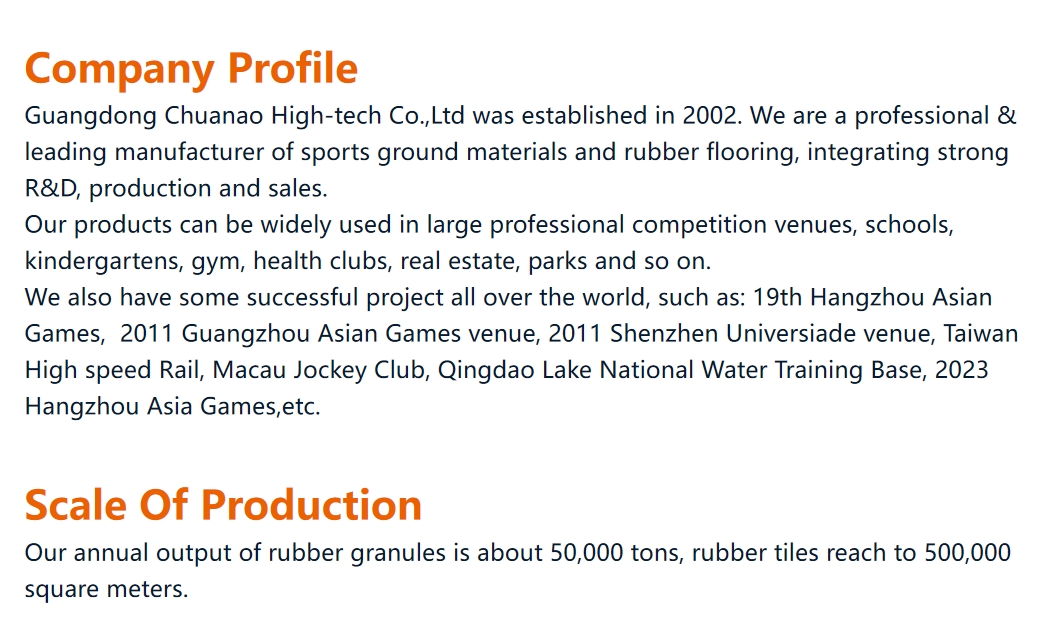 Company Profile

Guangdong Chuanao High-tech Co.,Ltd was established in 2002. We are a professional & leading manufacturer of sports ground materials and rubber flooring, integrating strong R&D, production and sales.
Our products can be widely used in large professional competition venues, schools, kindergartens, gym, health clubs, real estate, parks and so on.
We also have some successful project all over the world, such as: 19th Hangzhou Asian Games,  2011 Guangzhou Asian Games venue, 2011 Shenzhen Universiade venue, Taiwan High speed Rail, Macau Jockey Club, Qingdao Lake National Water Training Base, 2023 Hangzhou Asia Games,etc.

Scale Of Production

Our annual output of rubber granules is about 50,000 tons, rubber tiles reach to 500,000 square meters.